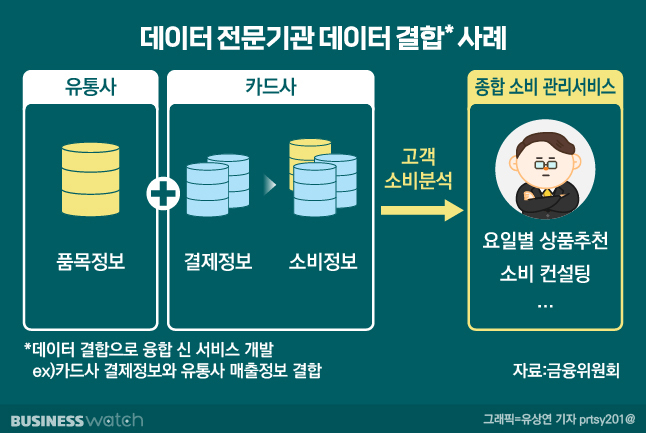 데이터 전문기관 데이터 결합* 사례

유통사

품목정보

카드사

결제정보

소비정보

고객 소비분석

종합 소비 관리서비스

요일별 상품추천

소비 컨설팅

...

*데이터 결합으로 융합 신 서비스 개발
ex)카드사 결제정보와 유통사 매출정보 결합

자료:금융위원회

BUSINESS watch

그래픽=유상연 기자 prtsy201@